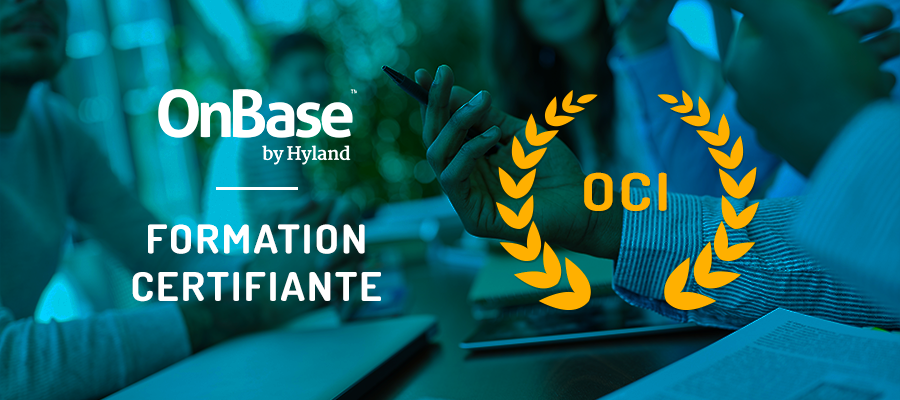 OnBase™
by Hyland

FORMATION CERTIFIANTE

OCI